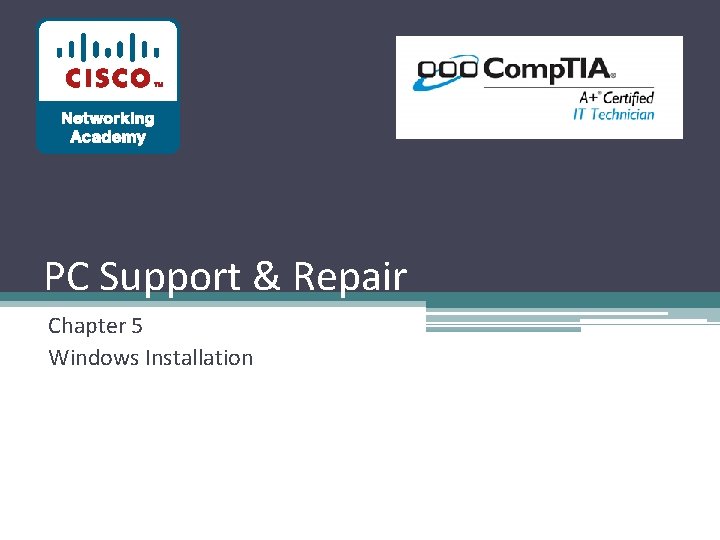 CISCO™
Networking Academy

CompTIA®
A+® Certified
IT Technician

PC Support & Repair

Chapter 5
Windows Installation